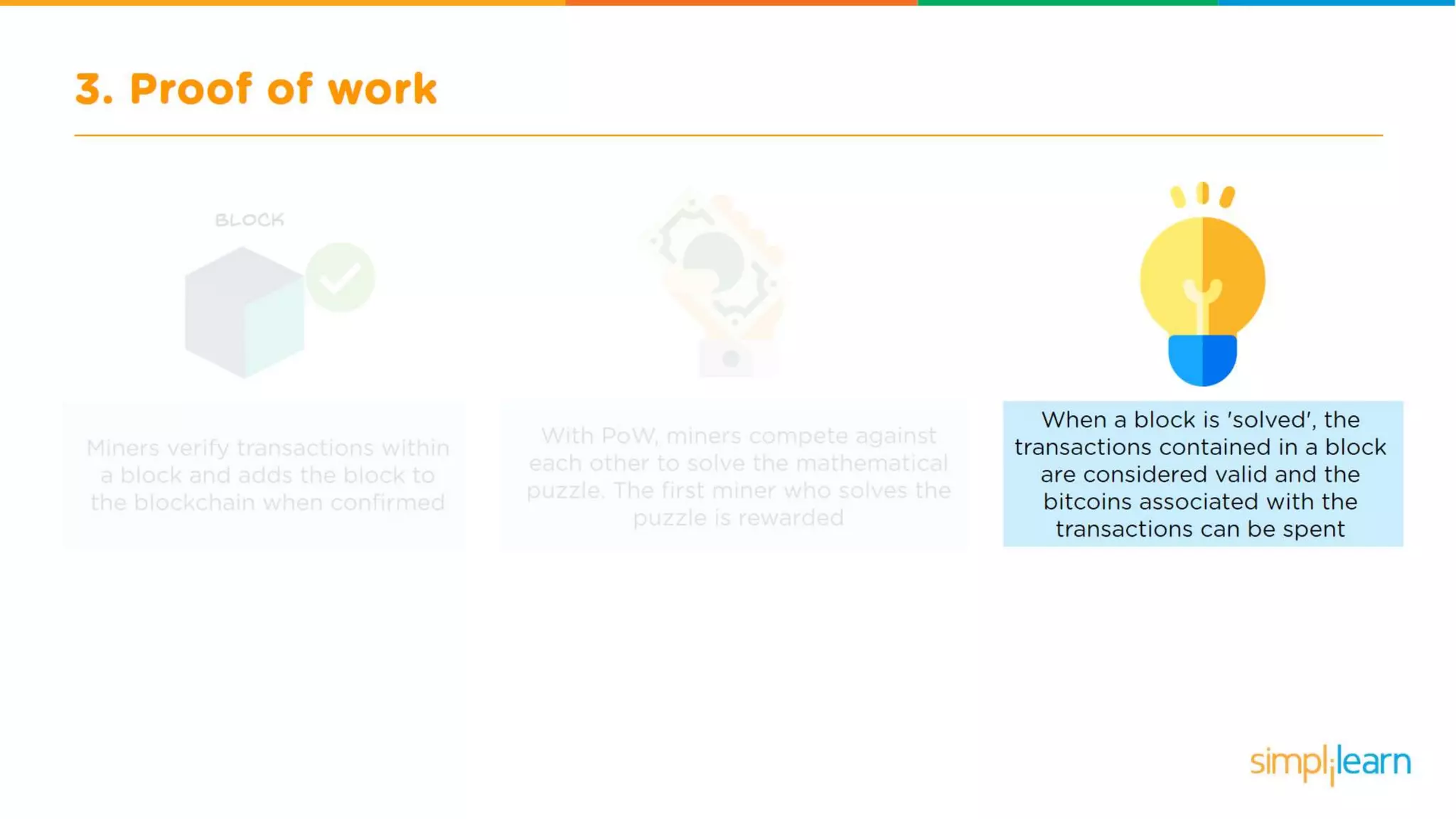 3. Proof of work

BLOCK

Miners verify transactions within a block and adds the block to the blockchain when confirmed

With PoW, miners compete against each other to solve the mathematical puzzle. The first miner who solves the puzzle is rewarded

When a block is 'solved', the transactions contained in a block are considered valid and the bitcoins associated with the transactions can be spent

simplilearn